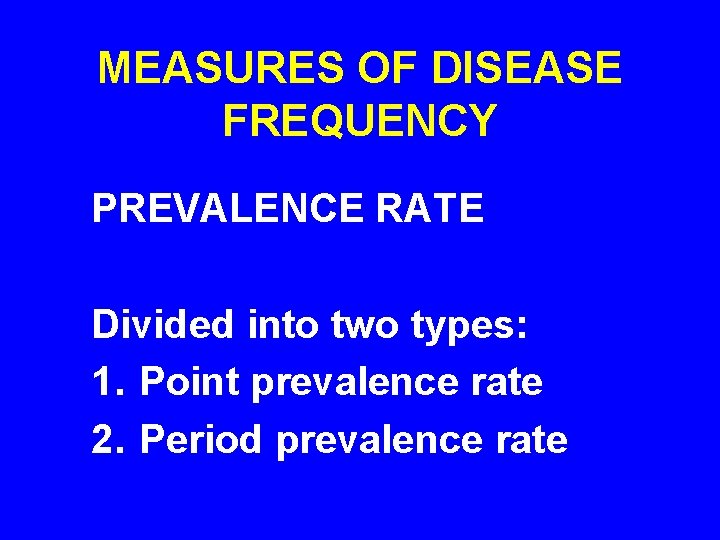 MEASURES OF DISEASE FREQUENCY

PREVALENCE RATE

Divided into two types:
1. Point prevalence rate
2. Period prevalence rate